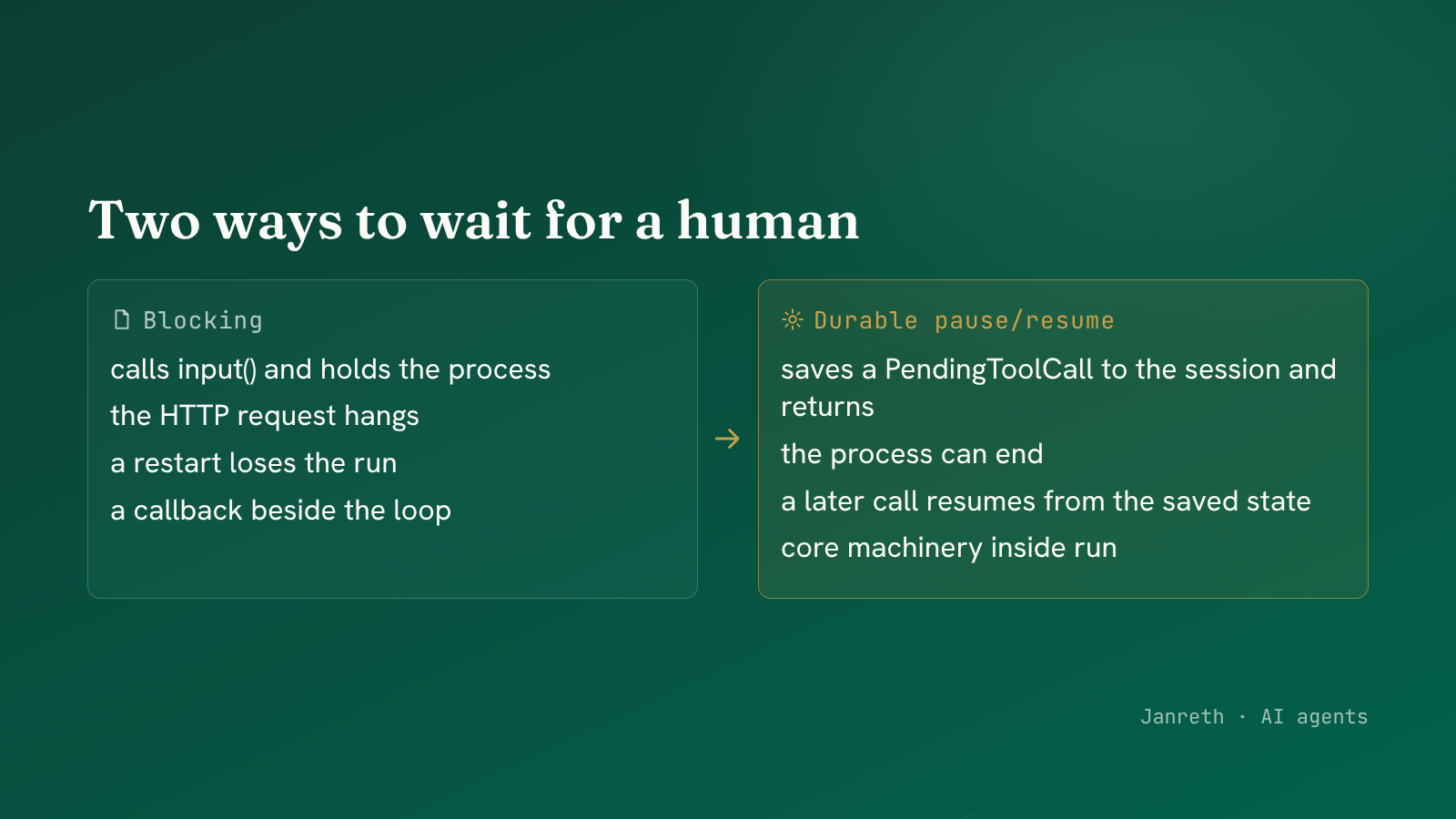 Two ways to wait for a human

Blocking

calls input() and holds the process

the HTTP request hangs

a restart loses the run

a callback beside the loop

→

Durable pause/resume

saves a PendingToolCall to the session and returns

the process can end

a later call resumes from the saved state

core machinery inside run

Janreth · AI agents